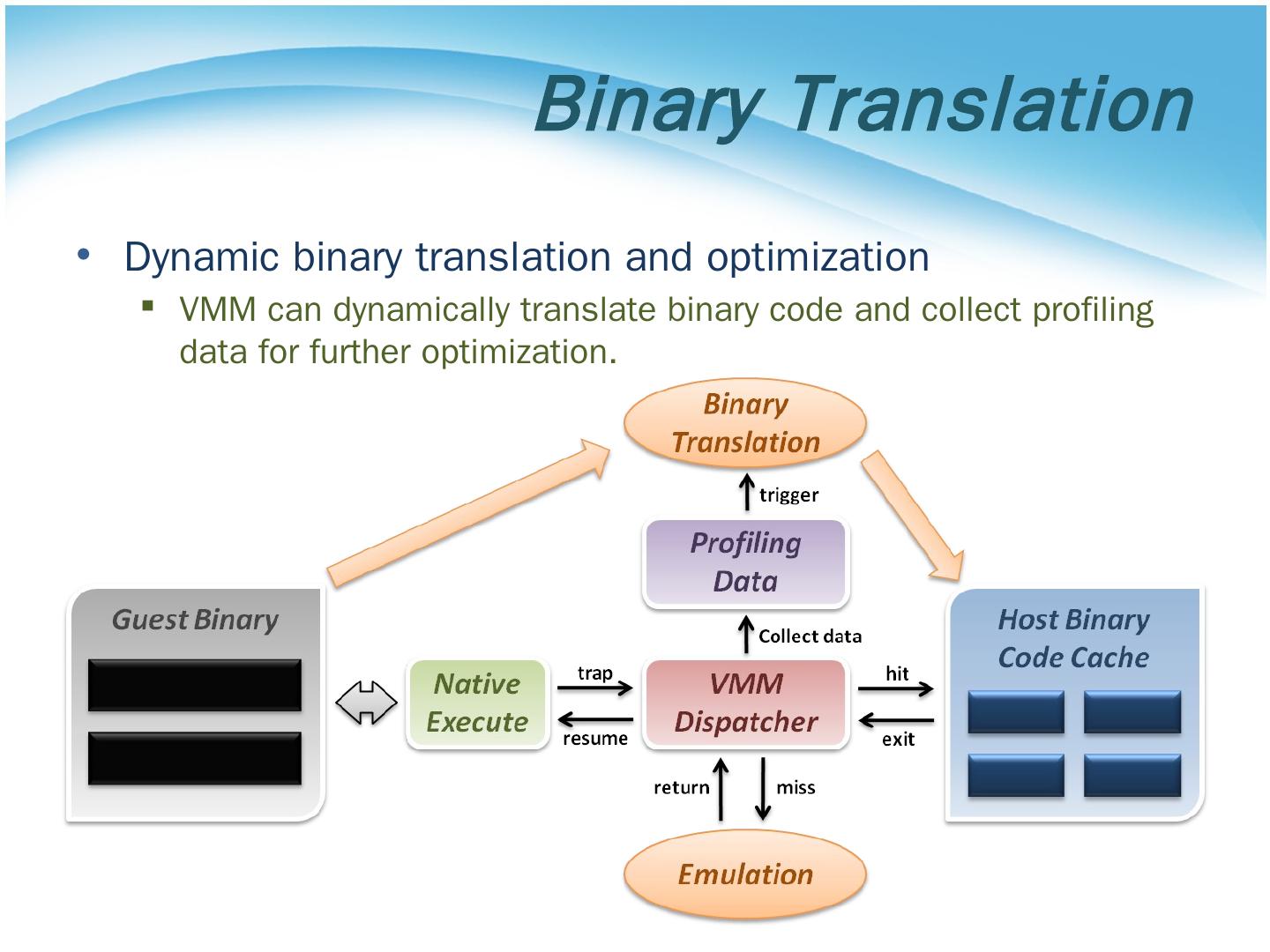 Binary Translation

• Dynamic binary translation and optimization
  ▪ VMM can dynamically translate binary code and collect profiling data for further optimization.

Binary Translation

trigger

Profiling Data

Collect data

Guest Binary

Native Execute

trap

resume

VMM Dispatcher

hit

exit

Host Binary Code Cache

return

miss

Emulation